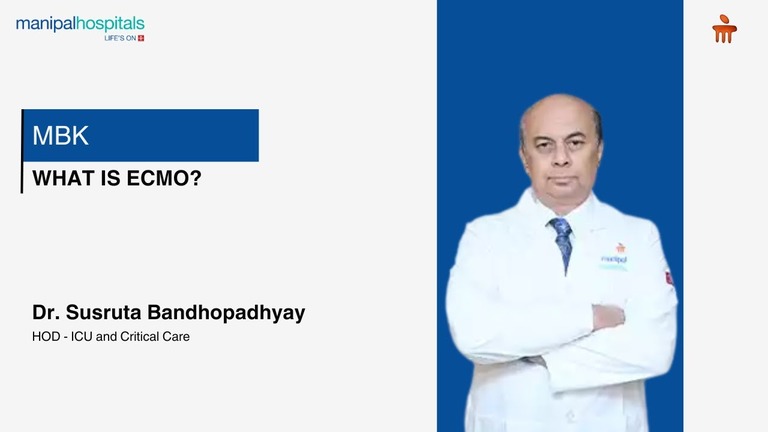 manipalhospitals
LIFE'S ON

MBK

WHAT IS ECMO?

Dr. Susruta Bandhopadhyay

HOD - ICU and Critical Care

manipal